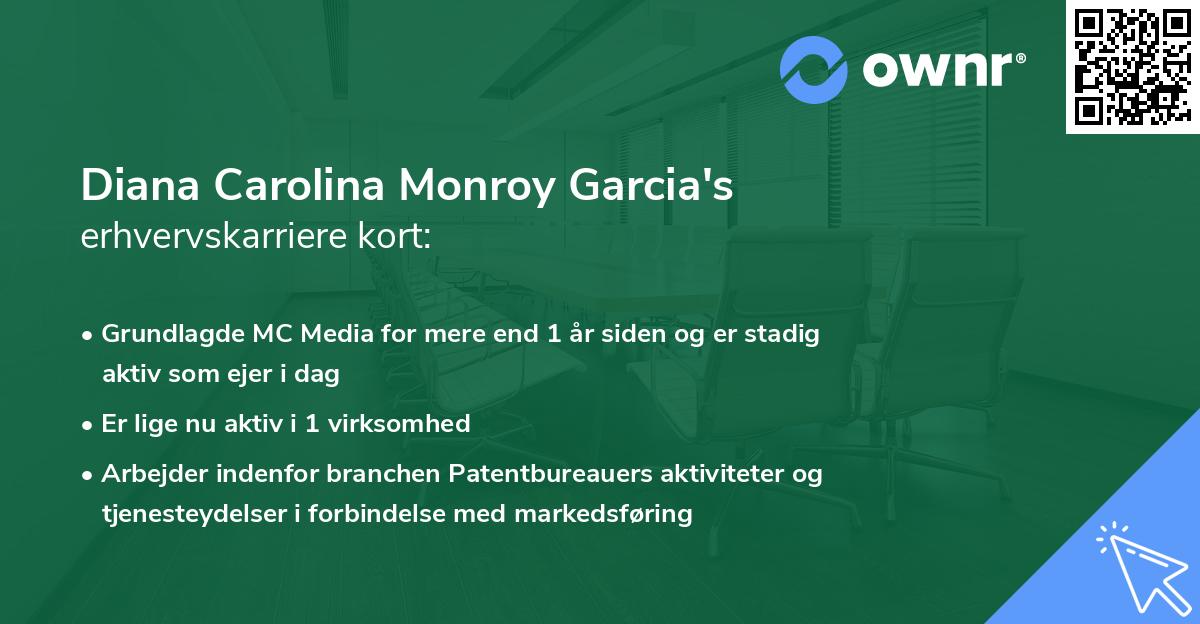 ownr®

Diana Carolina Monroy Garcia's
erhvervskarriere kort:

• Grundlagde MC Media for mere end 1 år siden og er stadig aktiv som ejer i dag
• Er lige nu aktiv i 1 virksomhed
• Arbejder indenfor branchen Patentbureauers aktiviteter og tjenesteydelser i forbindelse med markedsføring